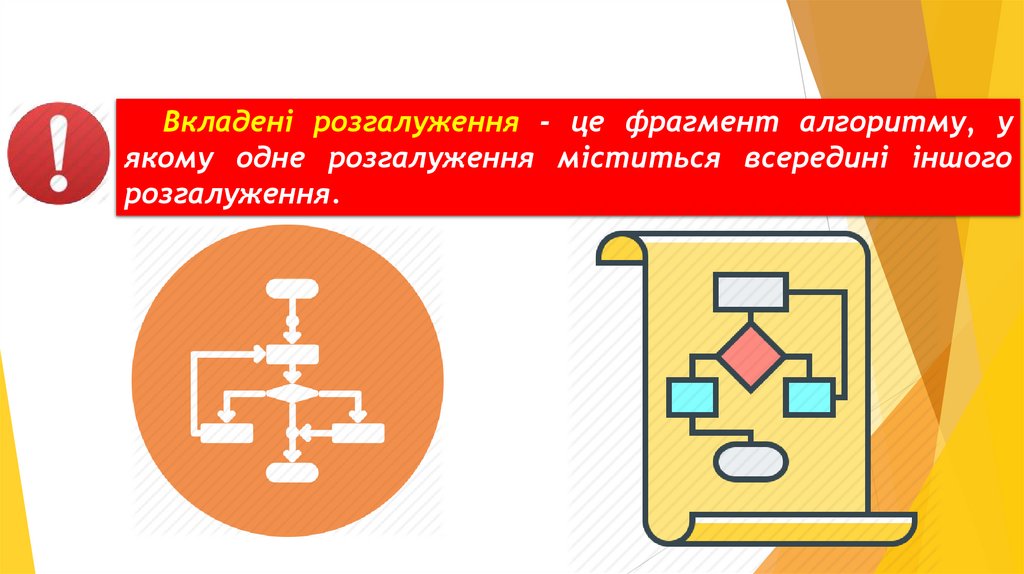 !

Вкладені розгалуження - це фрагмент алгоритму, у якому одне розгалуження міститься всередині іншого розгалуження.